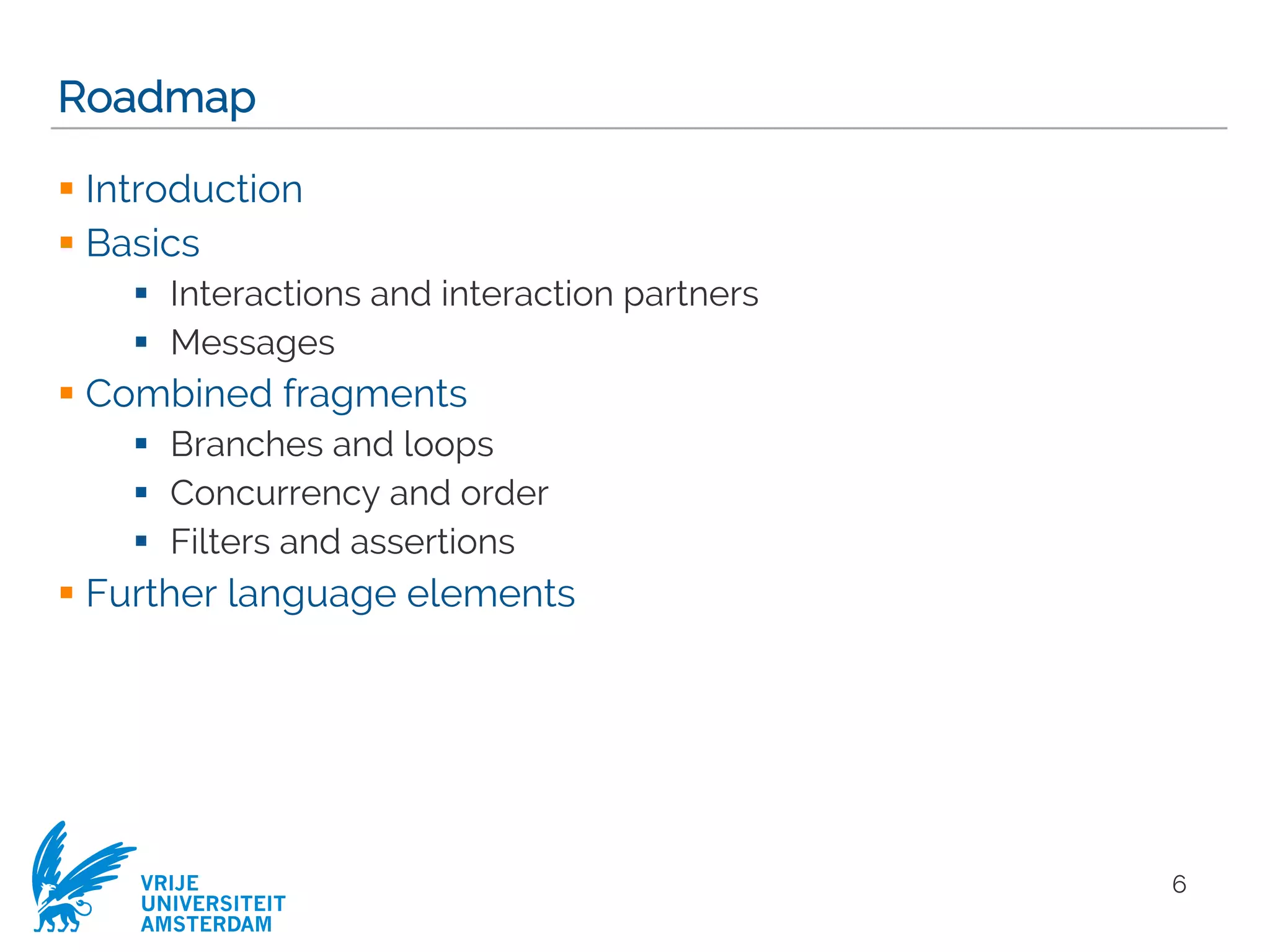 Roadmap

- Introduction
- Basics
  - Interactions and interaction partners
  - Messages
- Combined fragments
  - Branches and loops
  - Concurrency and order
  - Filters and assertions
- Further language elements

VRIJE UNIVERSITEIT AMSTERDAM

6